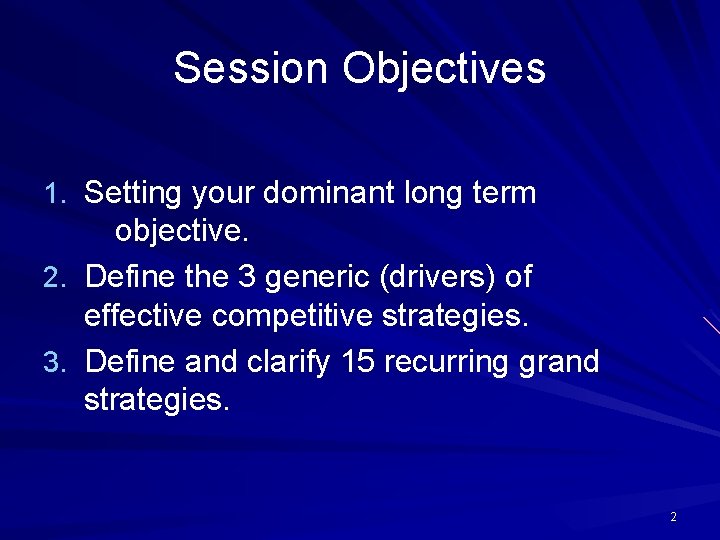 Session Objectives

1. Setting your dominant long term objective.
2. Define the 3 generic (drivers) of effective competitive strategies.
3. Define and clarify 15 recurring grand strategies.

2